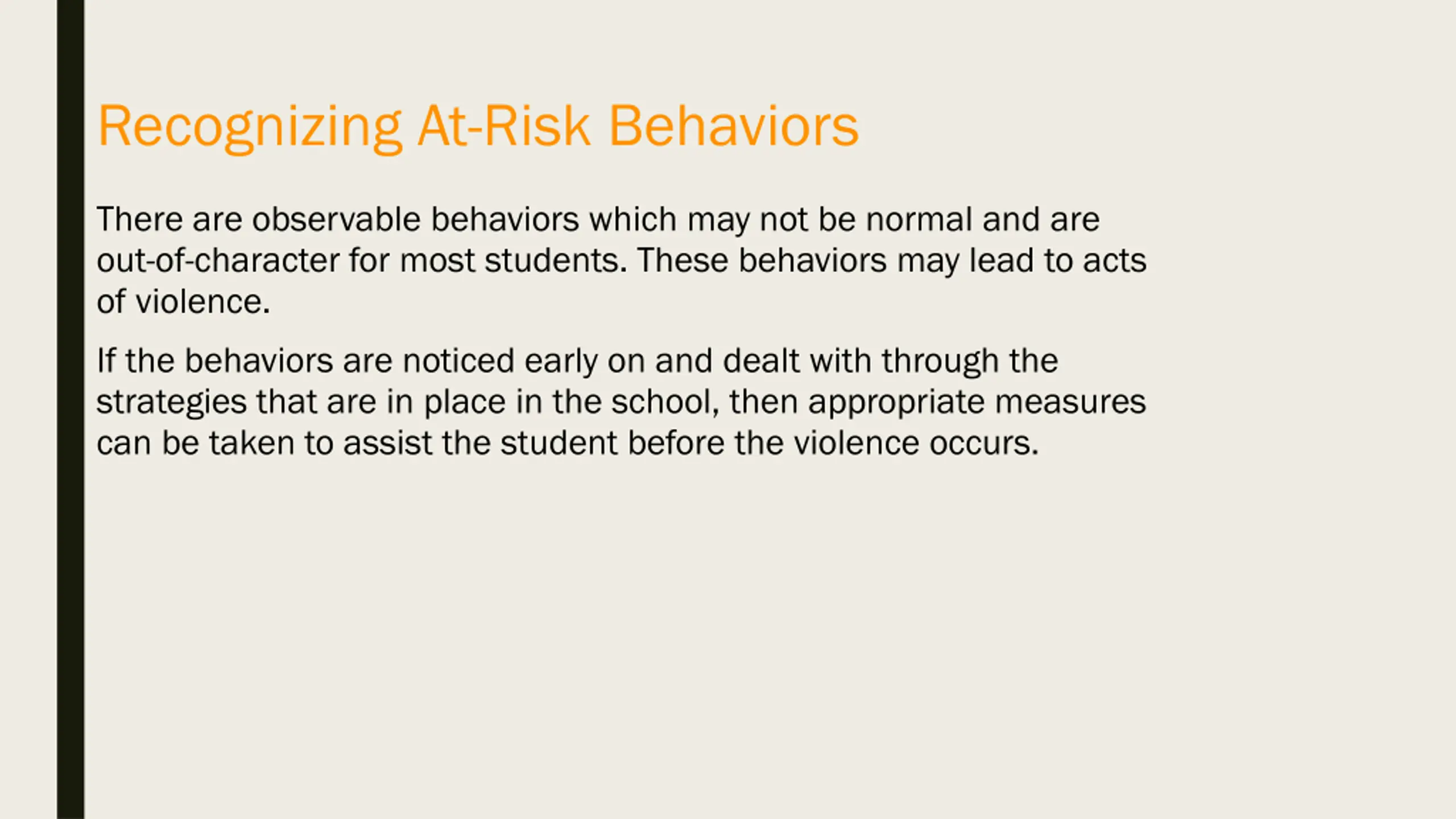 Recognizing At-Risk Behaviors

There are observable behaviors which may not be normal and are out-of-character for most students. These behaviors may lead to acts of violence.

If the behaviors are noticed early on and dealt with through the strategies that are in place in the school, then appropriate measures can be taken to assist the student before the violence occurs.